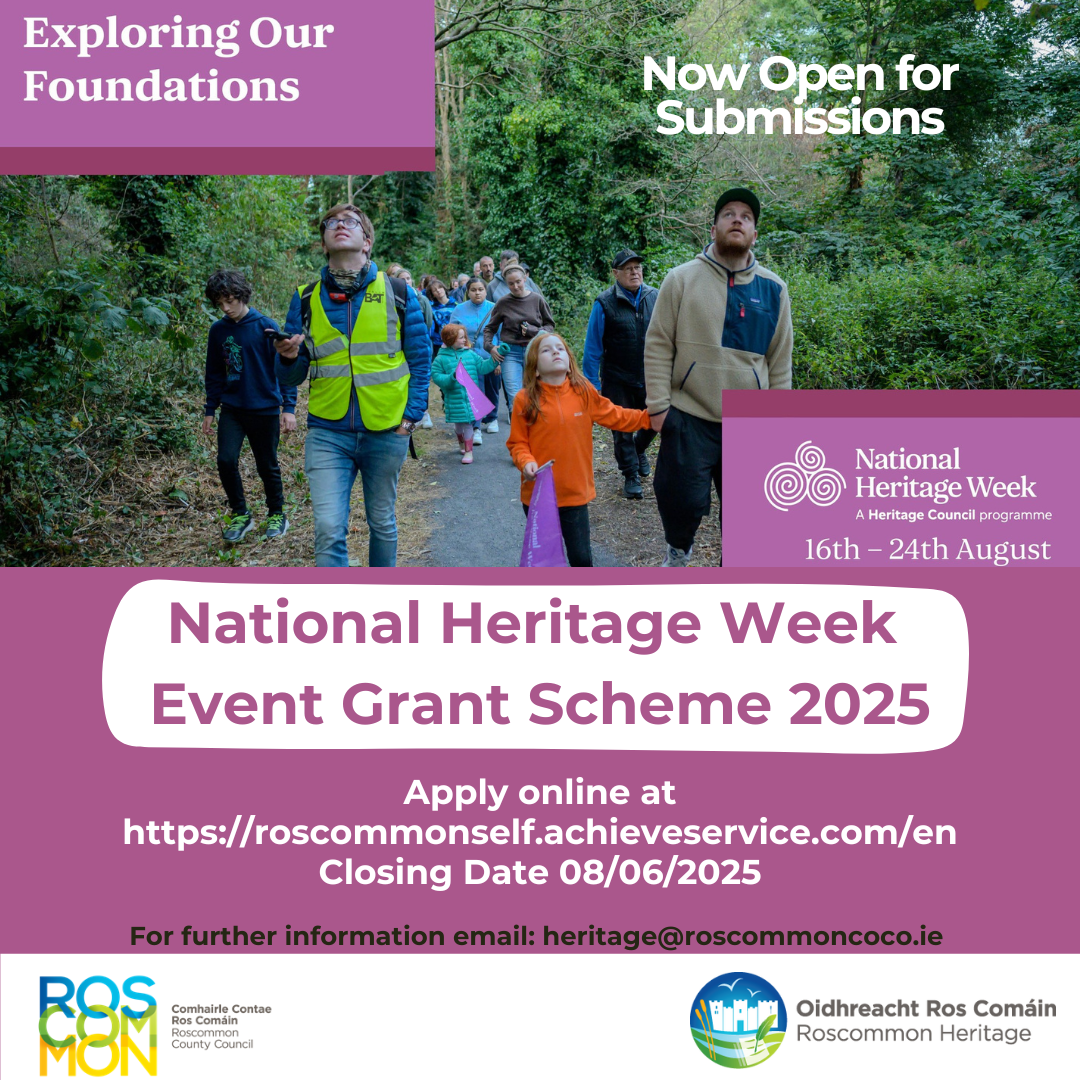 Exploring Our Foundations

Now Open for Submissions

National Heritage Week
A Heritage Council programme
16th – 24th August

National Heritage Week Event Grant Scheme 2025

Apply online at
https://roscommonself.achieveservice.com/en
Closing Date 08/06/2025

For further information email: heritage@roscommoncoco.ie

ROS COM MON
Comhairle Contae Ros Comáin
Roscommon County Council

Oidhreacht Ros Comáin
Roscommon Heritage